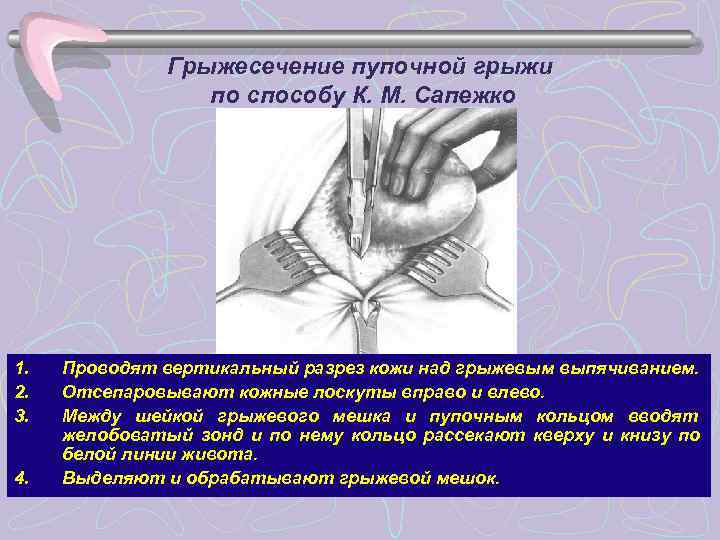 Грыжесечение пупочной грыжи по способу К. М. Сапежко

1. Проводят вертикальный разрез кожи над грыжевым выпячиванием.
2. Отсепаровывают кожные лоскуты вправо и влево.
3. Между шейкой грыжевого мешка и пупочным кольцом вводят желобоватый зонд и по нему кольцо рассекают кверху и книзу по белой линии живота.
4. Выделяют и обрабатывают грыжевой мешок.